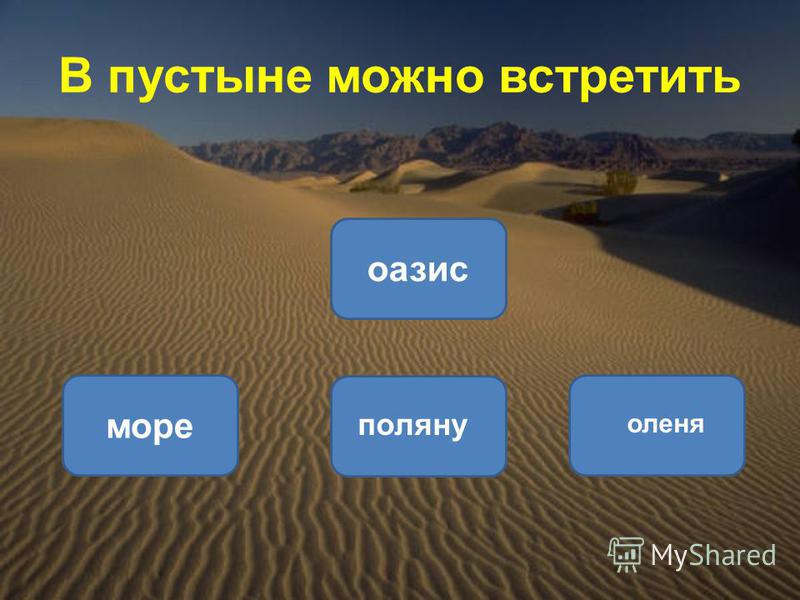 В пустыне можно встретить

оазис

море

поляну

оленя

MyShared